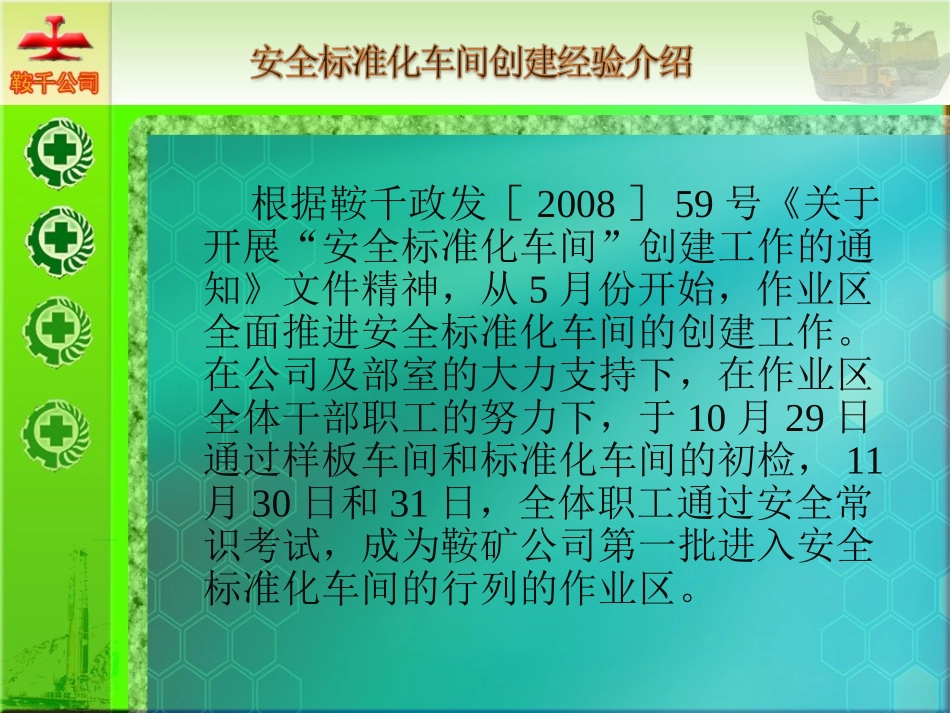 鞍千公司

安全标准化车间创建经验介绍

根据鞍千政发［2008］59号《关于开展“安全标准化车间”创建工作的通知》文件精神，从5月份开始，作业区全面推进安全标准化车间的创建工作。在公司及部室的大力支持下，在作业区全体干部职工的努力下，于10月29日通过样板车间和标准化车间的初检，11月30日和31日，全体职工通过安全常识考试，成为鞍矿公司第一批进入安全标准化车间的行列的作业区。